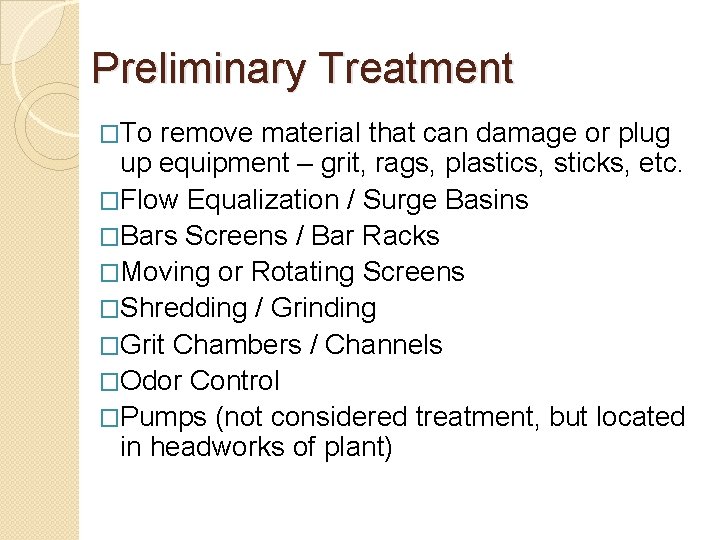 Preliminary Treatment

□To remove material that can damage or plug up equipment – grit, rags, plastics, sticks, etc.

□Flow Equalization / Surge Basins

□Bars Screens / Bar Racks

□Moving or Rotating Screens

□Shredding / Grinding

□Grit Chambers / Channels

□Odor Control

□Pumps (not considered treatment, but located in headworks of plant)